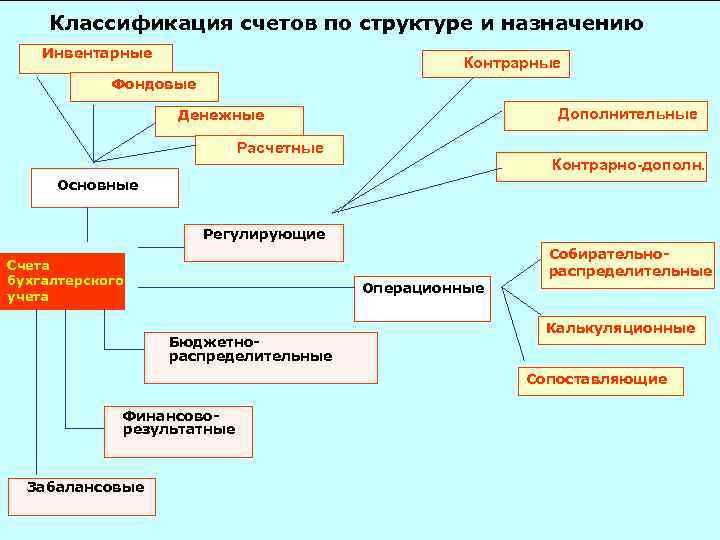 Классификация счетов по структуре и назначению

Инвентарные

Фондовые

Денежные

Расчетные

Основные

Контрарные

Дополнительные

Контрарно-дополн.

Регулирующие

Счета бухгалтерского учета

Операционные

Собирательно-распределительные

Калькуляционные

Сопоставляющие

Бюджетно-распределительные

Финансово-результатные

Забалансовые